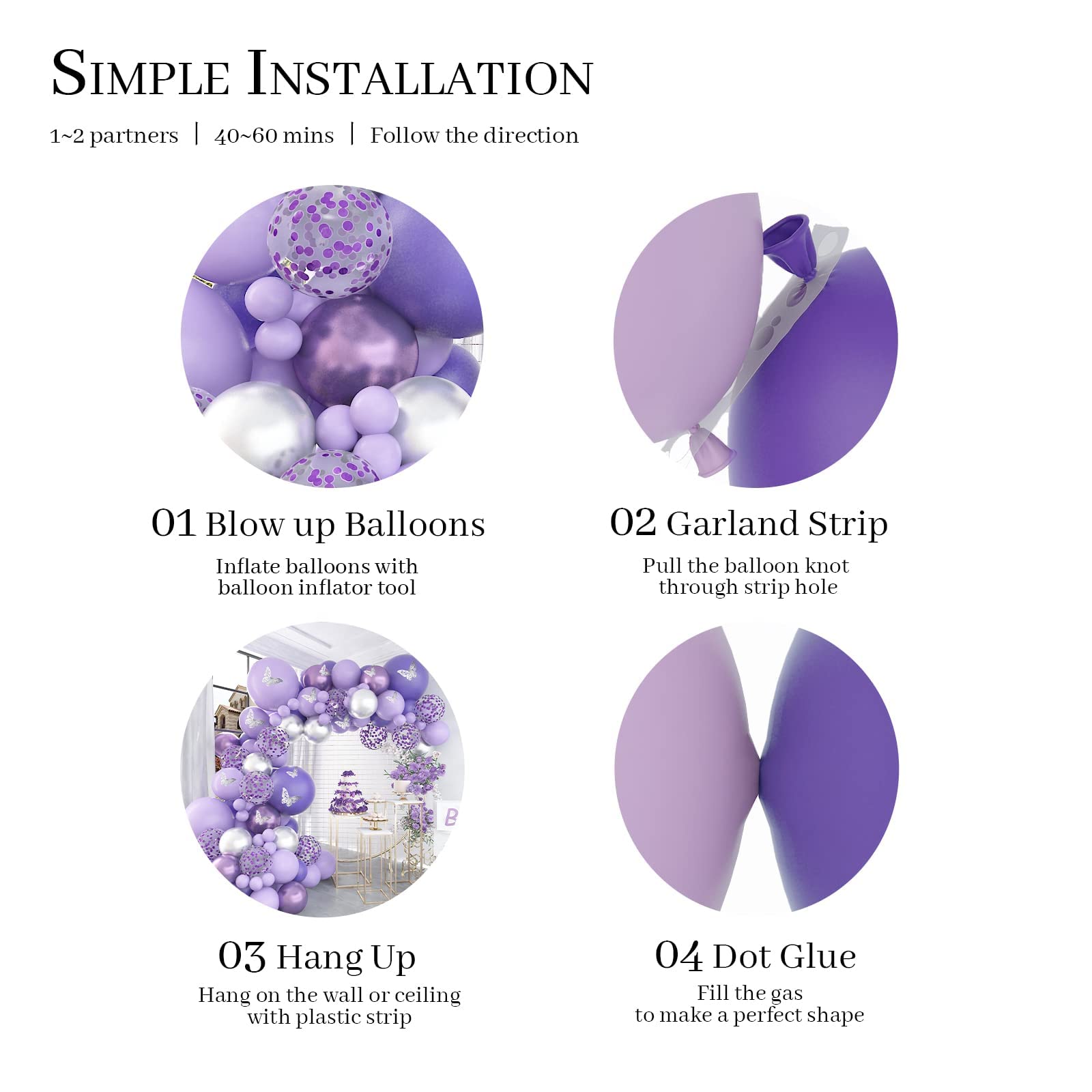 SIMPLE INSTALLATION

1~2 partners | 40~60 mins | Follow the direction

01 Blow up Balloons

Inflate balloons with balloon inflator tool

02 Garland Strip

Pull the balloon knot through strip hole

03 Hang Up

Hang on the wall or ceiling with plastic strip

04 Dot Glue

Fill the gas to make a perfect shape